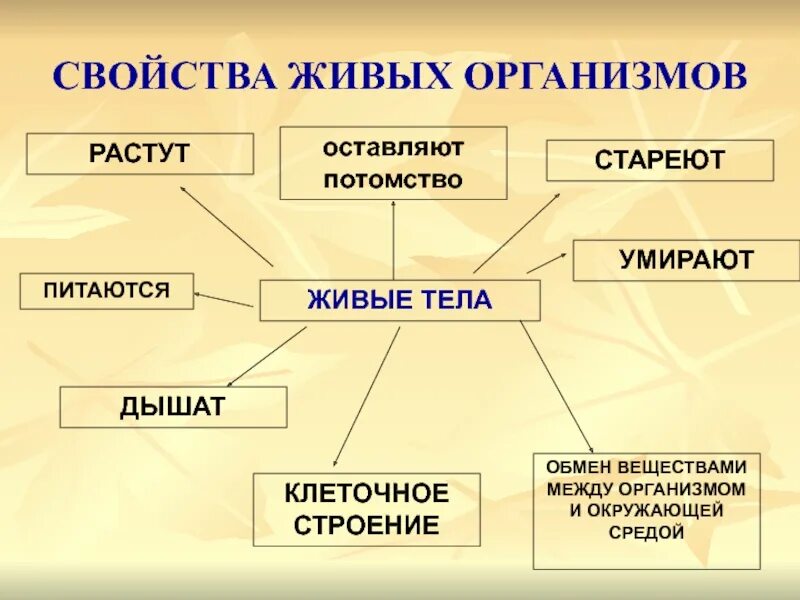 СВОЙСТВА ЖИВЫХ ОРГАНИЗМОВ

РАСТУТ

оставляют потомство

СТАРЕЮТ

УМИРАЮТ

ПИТАЮТСЯ

ЖИВЫЕ ТЕЛА

ДЫШАТ

КЛЕТОЧНОЕ СТРОЕНИЕ

ОБМЕН ВЕЩЕСТВАМИ МЕЖДУ ОРГАНИЗМОМ И ОКРУЖАЮЩЕЙ СРЕДОЙ